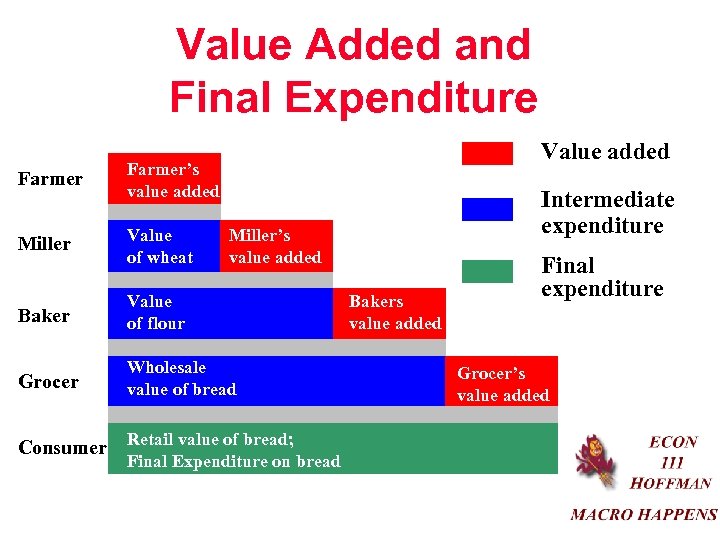 Value Added and Final Expenditure

Value added

Intermediate expenditure

Final expenditure

Farmer
Farmer's value added

Miller
Value of wheat
Miller's value added

Baker
Value of flour
Bakers value added

Grocer
Wholesale value of bread
Grocer's value added

Consumer
Retail value of bread; Final Expenditure on bread

ECON 111 HOFFMAN

MACRO HAPPENS